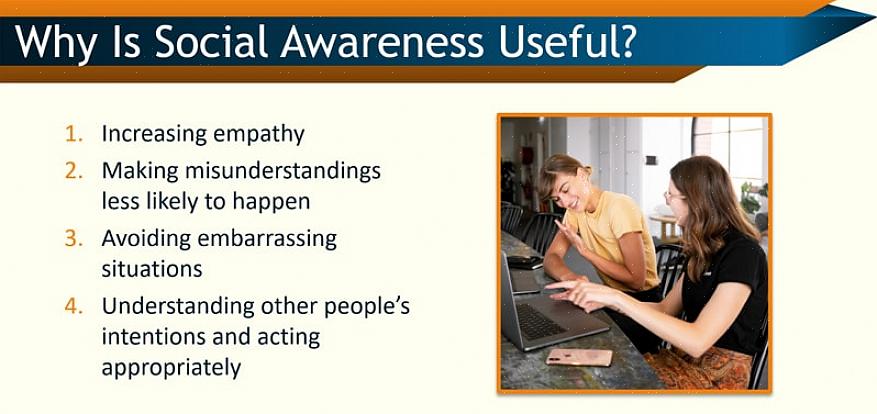 Why Is Social Awareness Useful?

1. Increasing empathy
2. Making misunderstandings less likely to happen
3. Avoiding embarrassing situations
4. Understanding other people's intentions and acting appropriately